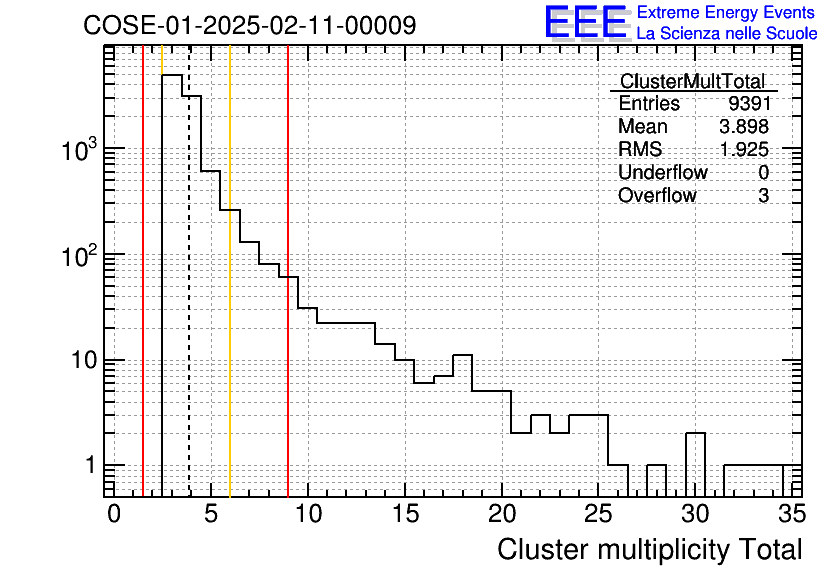 COSE-01-2025-02-11-00009

EEE Extreme Energy Events
La Scienza nelle Scuole

| ClusterMultTotal | |
|---|---|
| Entries | 9391 |
| Mean | 3.898 |
| RMS | 1.925 |
| Underflow | 0 |
| Overflow | 3 |

$10^3$
$10^2$
10
1

0 5 10 15 20 25 30 35

Cluster multiplicity Total